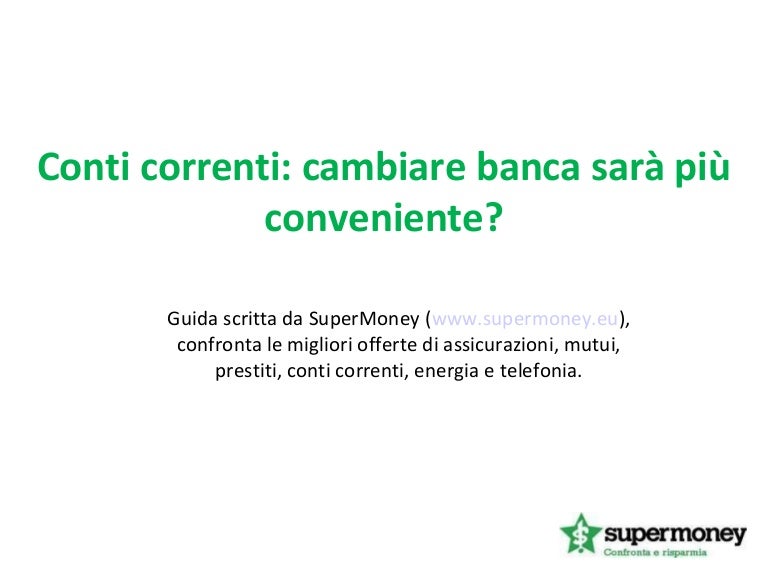 Conti correnti: cambiare banca sarà più conveniente?

Guida scritta da SuperMoney (www.supermoney.eu), confronta le migliori offerte di assicurazioni, mutui, prestiti, conti correnti, energia e telefonia.

supermoney
Confronta e risparmia